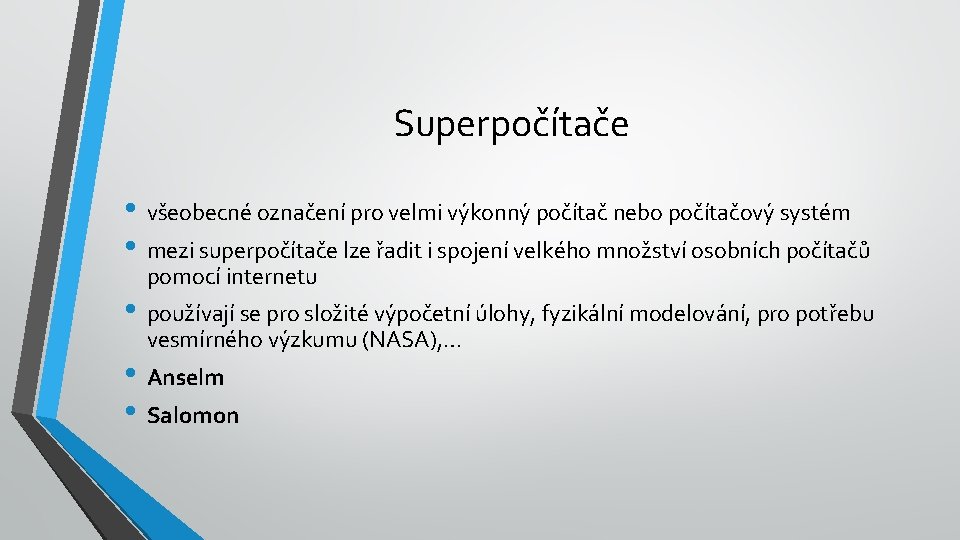 Superpočítače

• všeobecné označení pro velmi výkonný počítač nebo počítačový systém
• mezi superpočítače lze řadit i spojení velkého množství osobních počítačů pomocí internetu
• používají se pro složité výpočetní úlohy, fyzikální modelování, pro potřebu vesmírného výzkumu (NASA),…
• Anselm
• Salomon